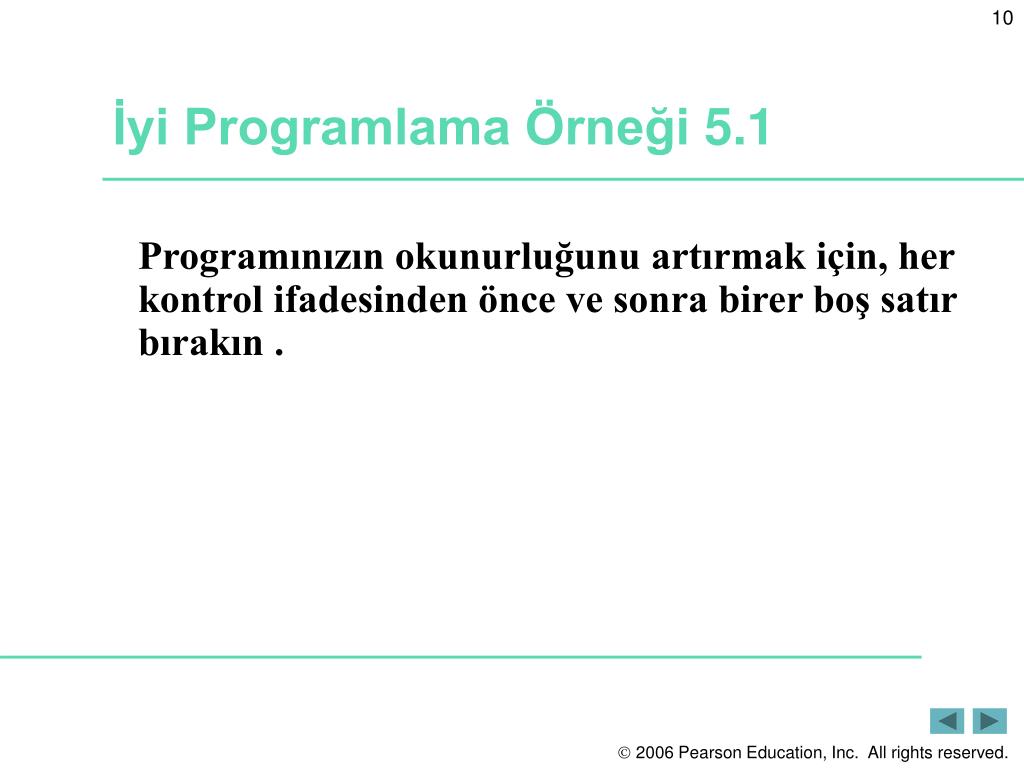 10

İyi Programlama Örneği 5.1

Programınızın okunurluğunu artırmak için, her kontrol ifadesinden önce ve sonra birer boş satır bırakın .

© 2006 Pearson Education, Inc. All rights reserved.